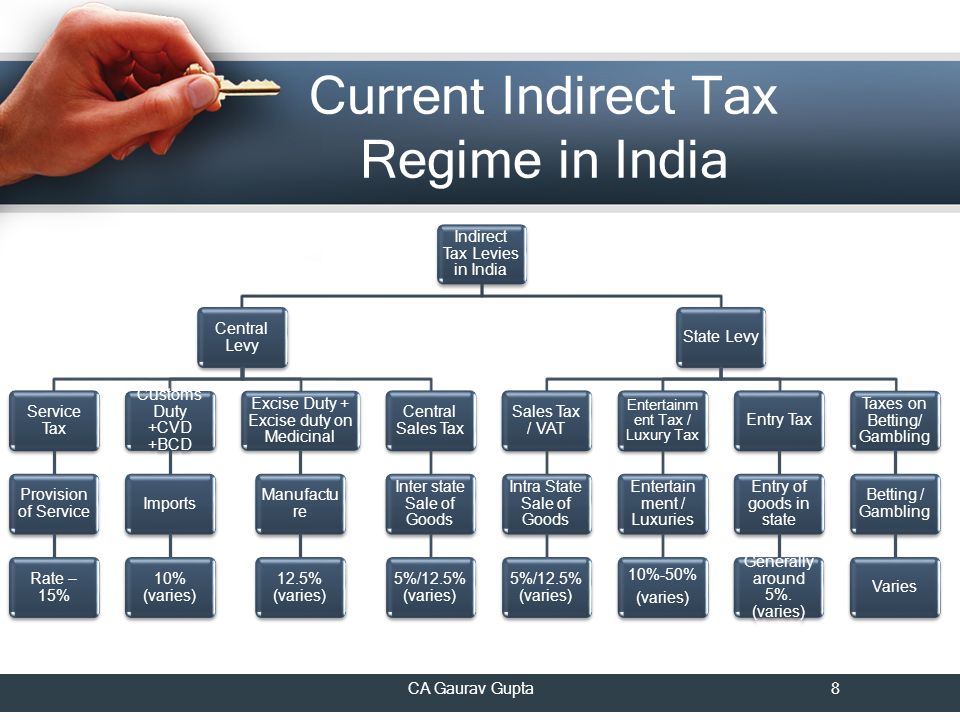 Current Indirect Tax Regime in India

Indirect Tax Levies in India

Central Levy

State Levy

Service Tax

Customs Duty +CVD +BCD

Excise Duty + Excise duty on Medicinal

Central Sales Tax

Sales Tax / VAT

Entertainment Tax / Luxury Tax

Entry Tax

Taxes on Betting/ Gambling

Provision of Service

Imports

Manufacture

Inter state Sale of Goods

Intra State Sale of Goods

Entertainment / Luxuries

Entry of goods in state

Betting / Gambling

Rate – 15%

10% (varies)

12.5% (varies)

5%/12.5% (varies)

5%/12.5% (varies)

10%-50% (varies)

Generally around 5%. (varies)

Varies

CA Gaurav Gupta

8